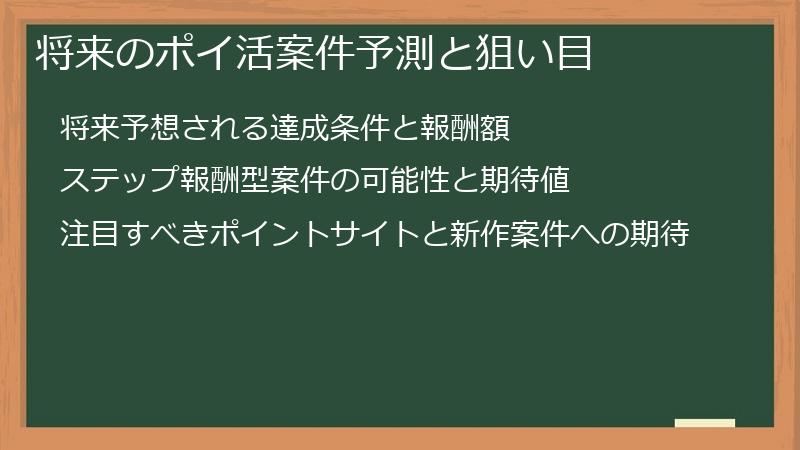 将来のポイ活案件予測と狙い目

将来予想される達成条件と報酬額

ステップ報酬型案件の可能性と期待値

注目すべきポイントサイトと新作案件への期待